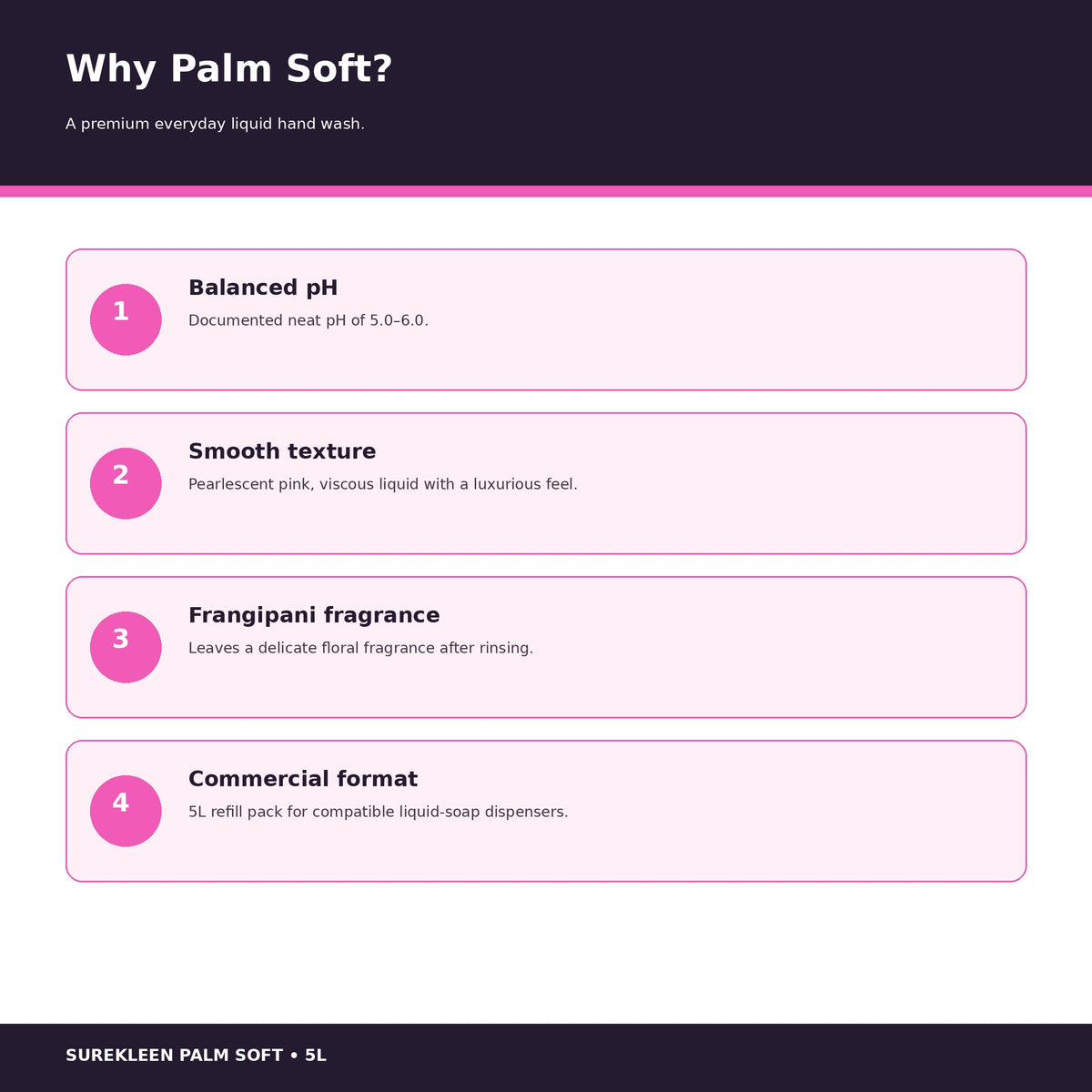 Why Palm Soft?

A premium everyday liquid hand wash.

1

Balanced pH

Documented neat pH of 5.0–6.0.

2

Smooth texture

Pearlescent pink, viscous liquid with a luxurious feel.

3

Frangipani fragrance

Leaves a delicate floral fragrance after rinsing.

4

Commercial format

5L refill pack for compatible liquid-soap dispensers.

SUREKLEEN PALM SOFT • 5L